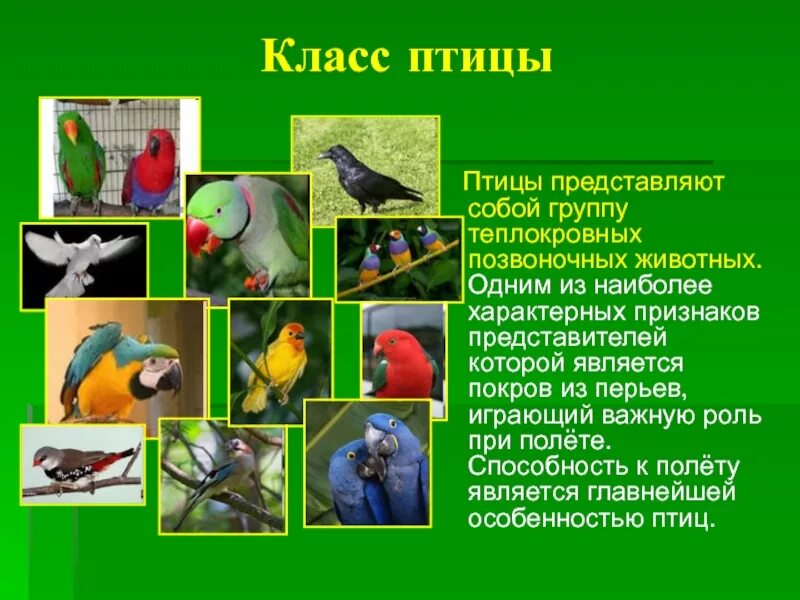 Класс птицы

Птицы представляют собой группу теплокровных позвоночных животных. Одним из наиболее характерных признаков представителей которой является покров из перьев, играющий важную роль при полёте. Способность к полёту является главнейшей особенностью птиц.